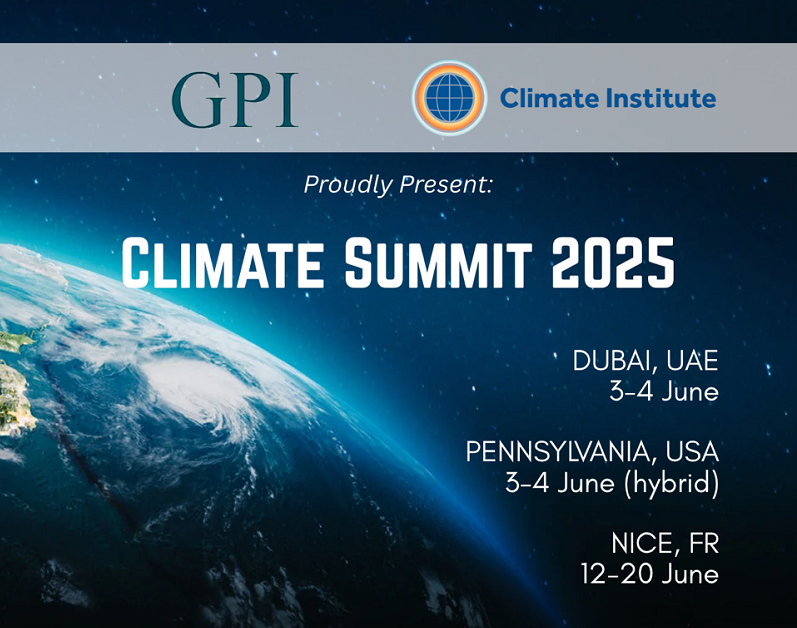 GPI

Climate Institute

Proudly Present:

CLIMATE SUMMIT 2025

DUBAI, UAE
3-4 June

PENNSYLVANIA, USA
3-4 June (hybrid)

NICE, FR
12-20 June